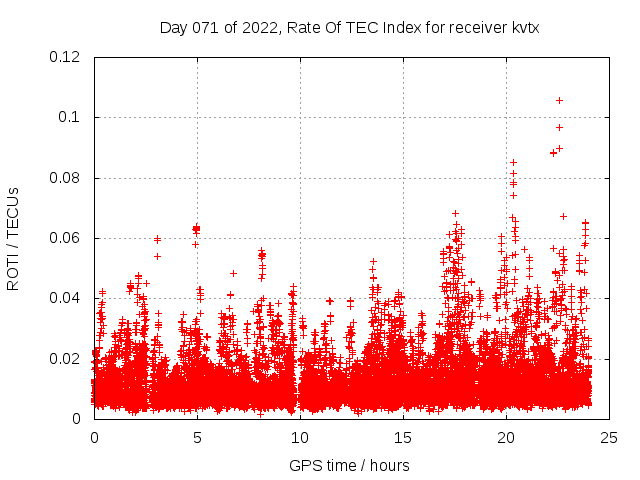 Day 071 of 2022, Rate Of TEC Index for receiver kvtx

ROTI / TECUs

0.12
0.1
0.08
0.06
0.04
0.02
0

0
5
10
15
20
25

GPS time / hours